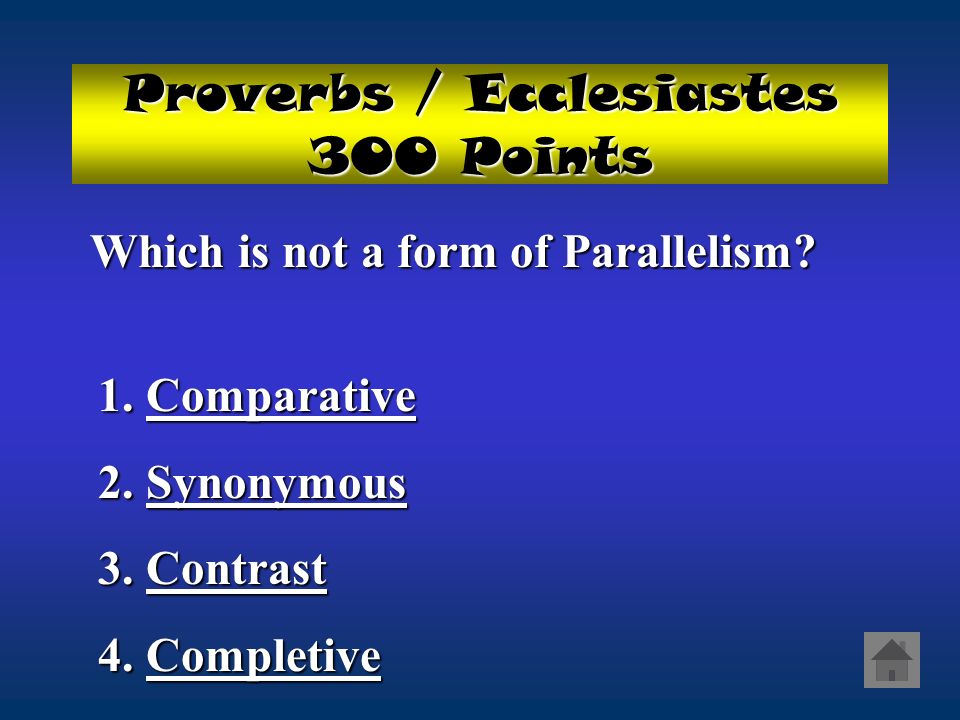 Proverbs / Ecclesiastes
300 Points

Which is not a form of Parallelism?

1. Comparative
2. Synonymous
3. Contrast
4. Completive